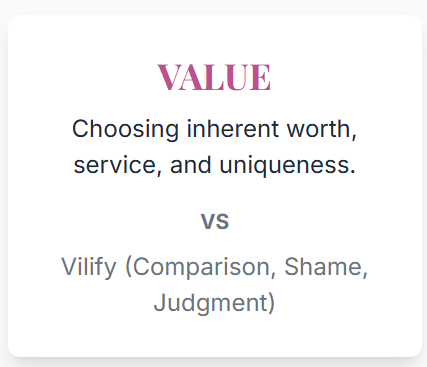 VALUE

Choosing inherent worth, service, and uniqueness.

VS

Vilify (Comparison, Shame, Judgment)